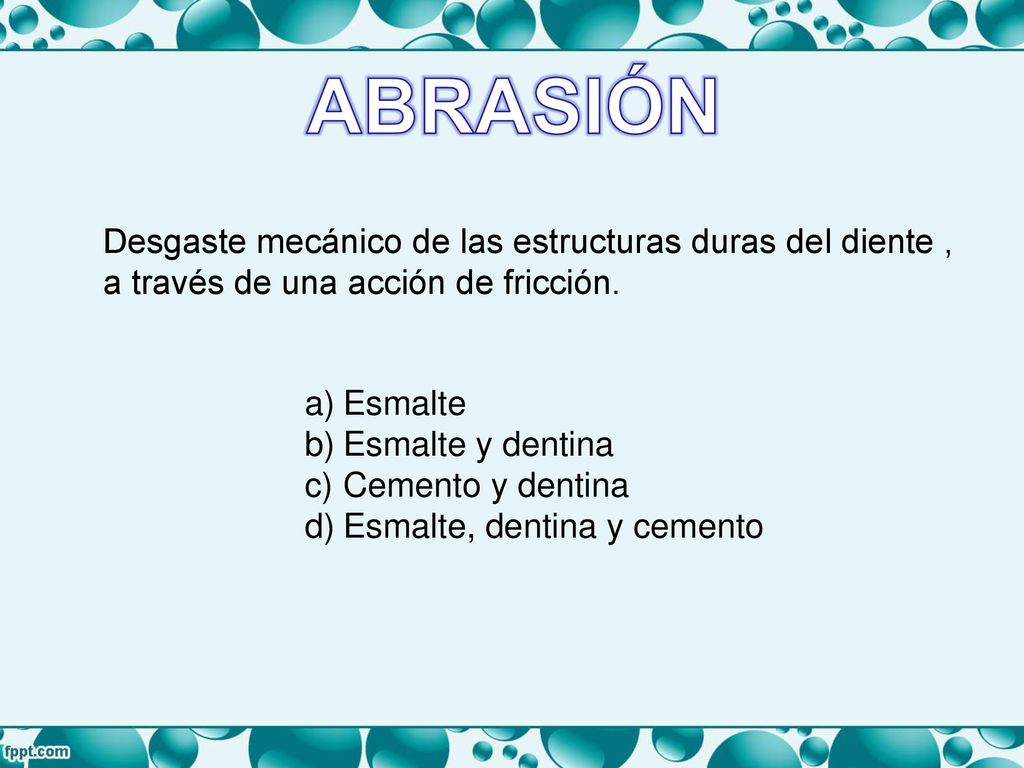 ABRASIÓN

Desgaste mecánico de las estructuras duras del diente , a través de una acción de fricción.

a) Esmalte
b) Esmalte y dentina
c) Cemento y dentina
d) Esmalte, dentina y cemento

fppt.com